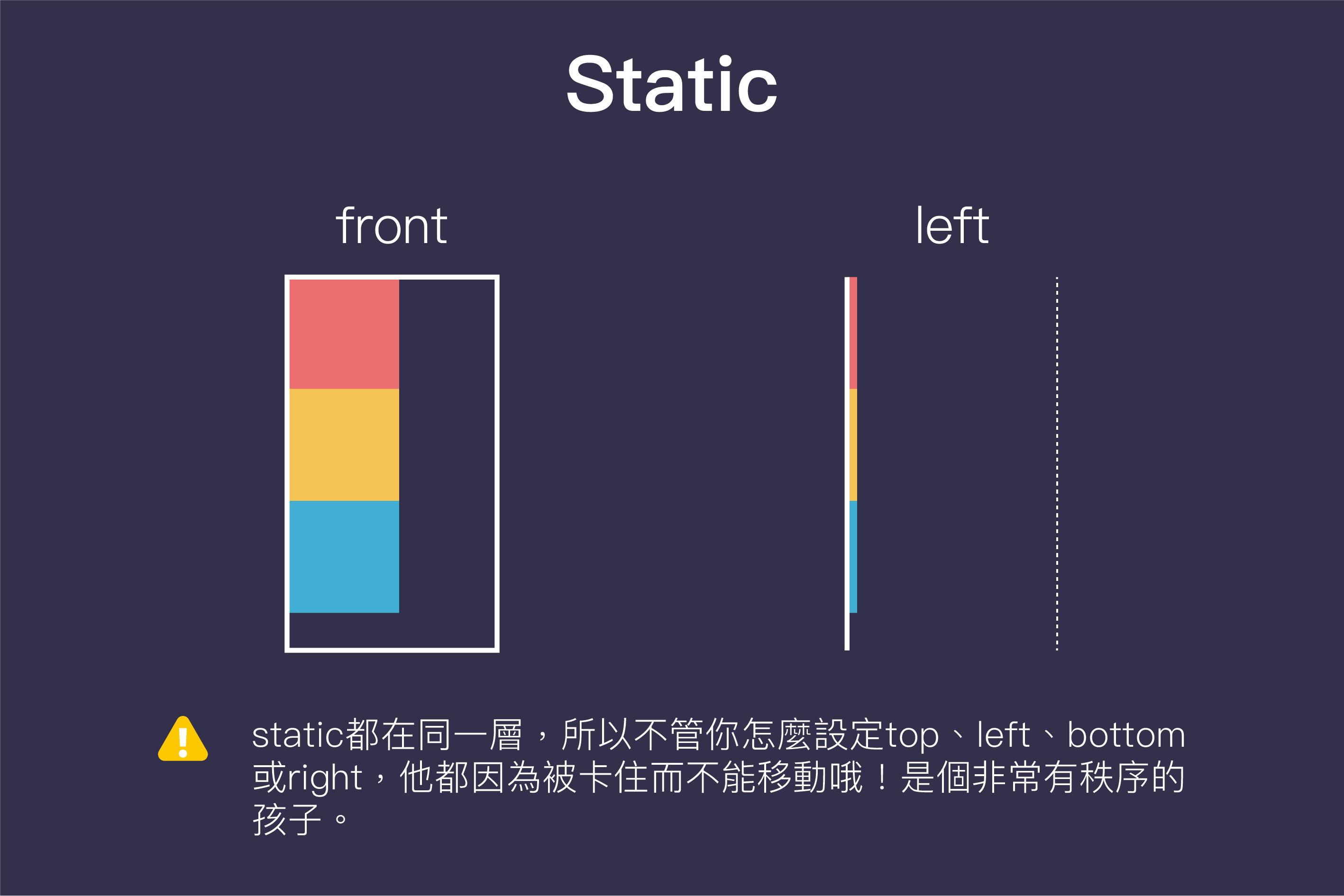 Static

front

left

static都在同一層，所以不管你怎麼設定top、left、bottom或right，他都因為被卡住而不能移動哦！是個非常有秩序的孩子。